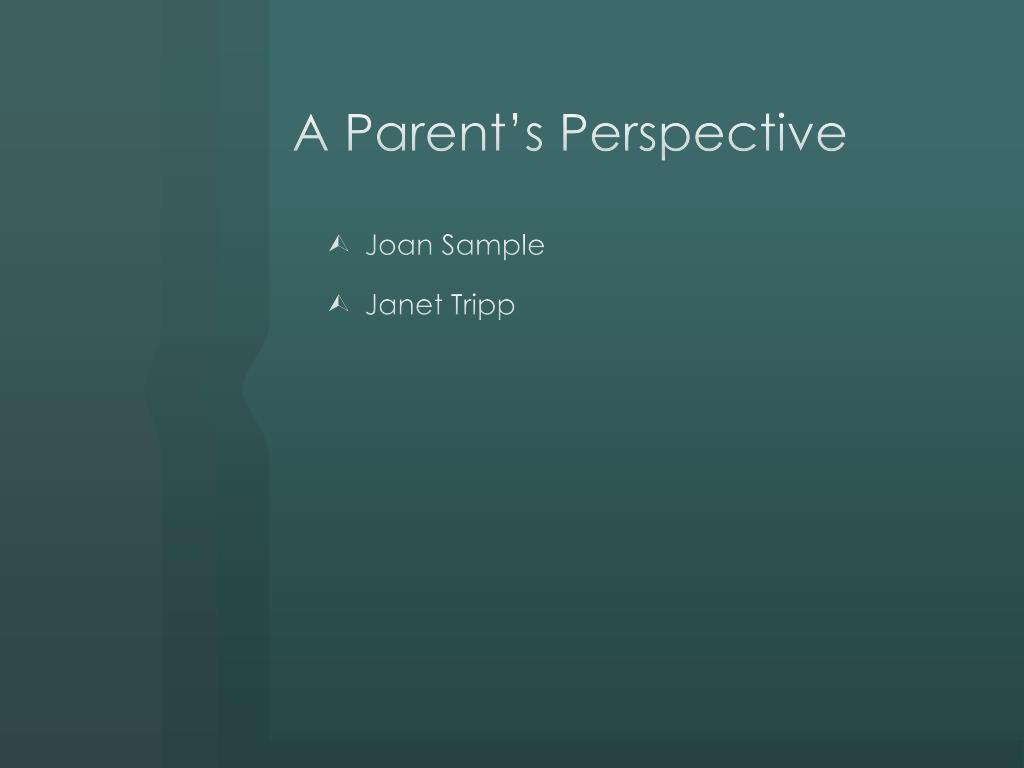 A Parent’s Perspective

Joan Sample

Janet Tripp